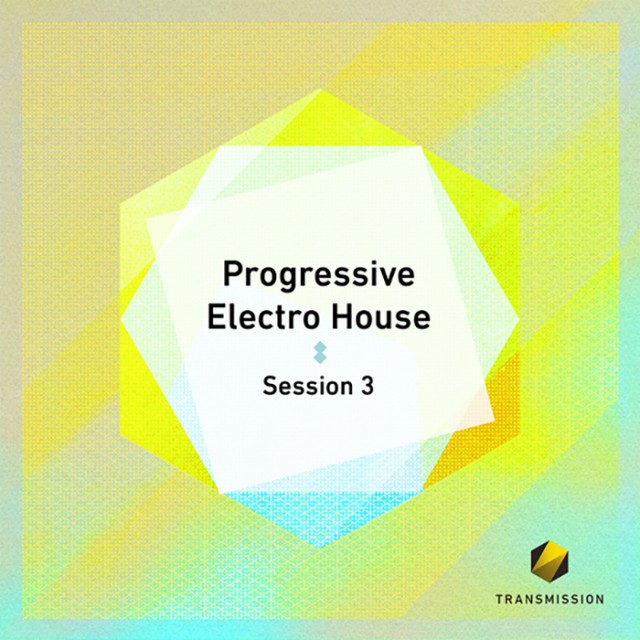 Progressive
Electro House

Session 3

TRANSMISSION